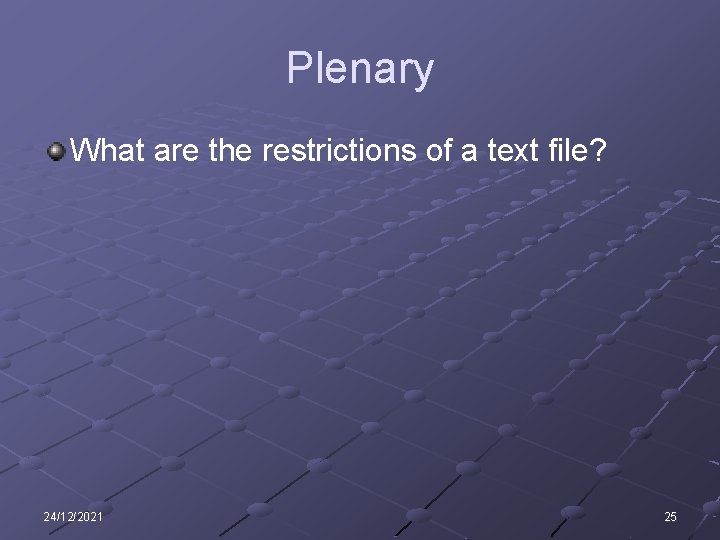 Plenary

What are the restrictions of a text file?

24/12/2021

25